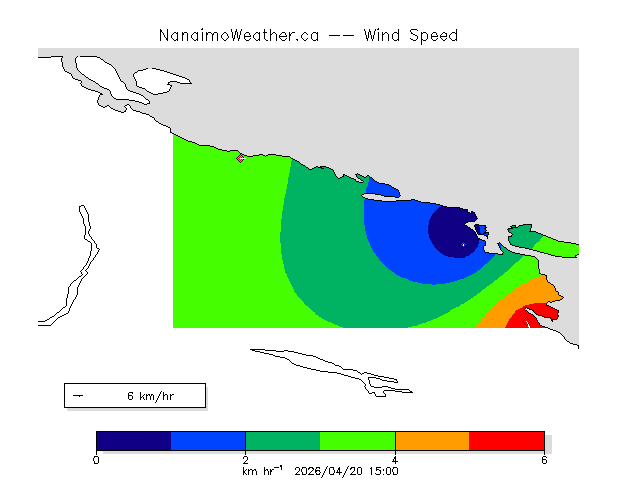 NanaimoWeather.ca -- Wind Speed

6 km/hr

0
2
4
6
km hr$^{-1}$ 2026/04/20 15:00